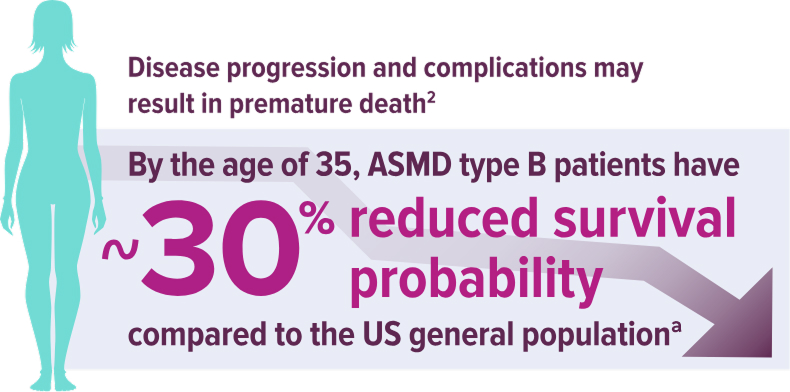 Disease progression and complications may result in premature death$^2$

By the age of 35, ASMD type B patients have

~30% reduced survival probability

compared to the US general population$^a$